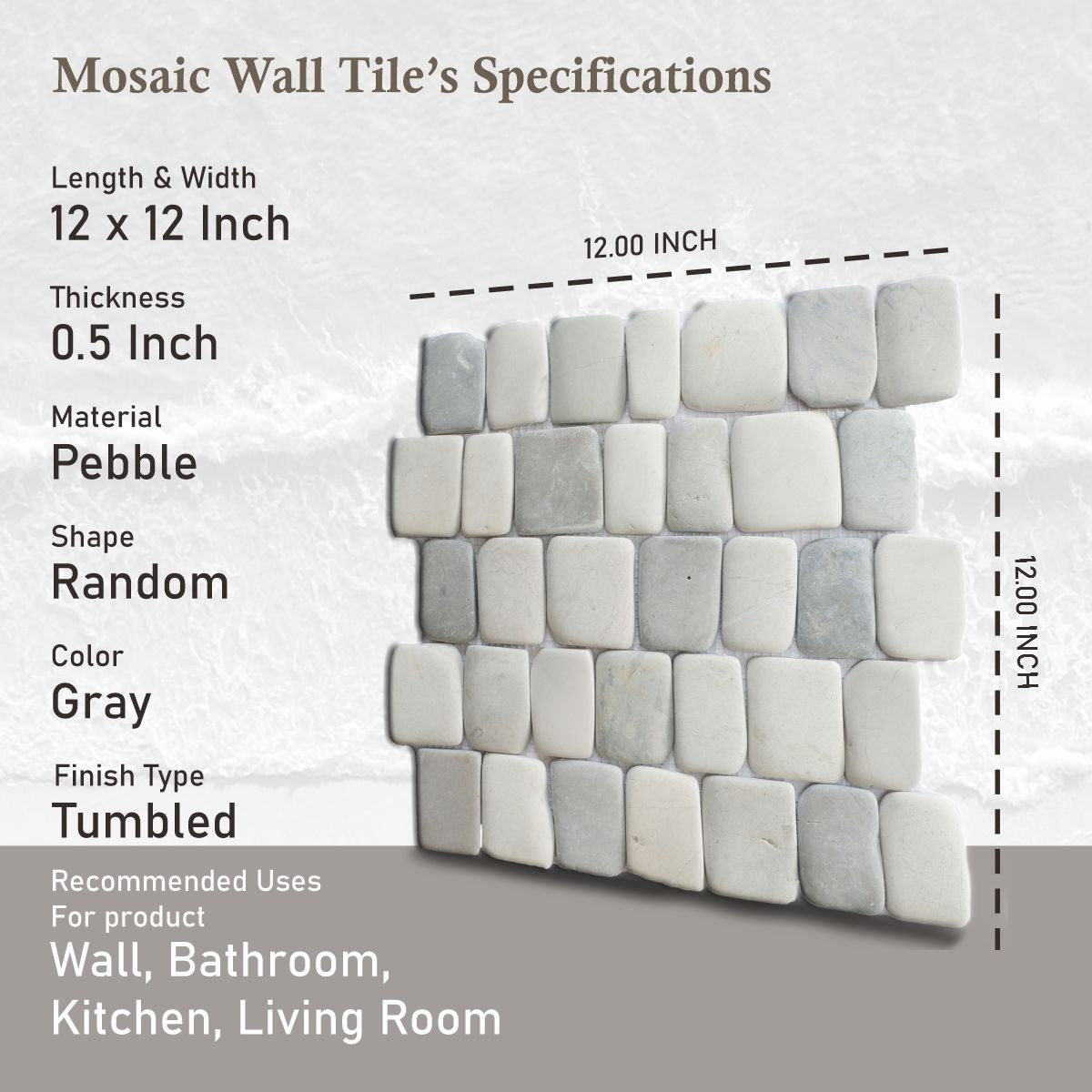 Mosaic Wall Tile's Specifications

Length & Width
12 x 12 Inch

Thickness
0.5 Inch

Material
Pebble

Shape
Random

Color
Gray

Finish Type
Tumbled

Recommended Uses For product
Wall, Bathroom, Kitchen, Living Room

12.00 INCH

12.00 INCH